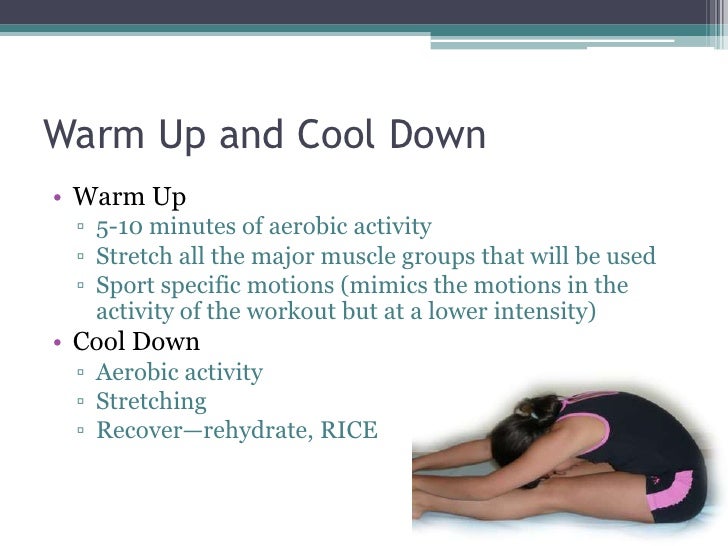 Warm Up and Cool Down

• Warm Up
  ▫ 5-10 minutes of aerobic activity
  ▫ Stretch all the major muscle groups that will be used
  ▫ Sport specific motions (mimics the motions in the activity of the workout but at a lower intensity)
• Cool Down
  ▫ Aerobic activity
  ▫ Stretching
  ▫ Recover—rehydrate, RICE